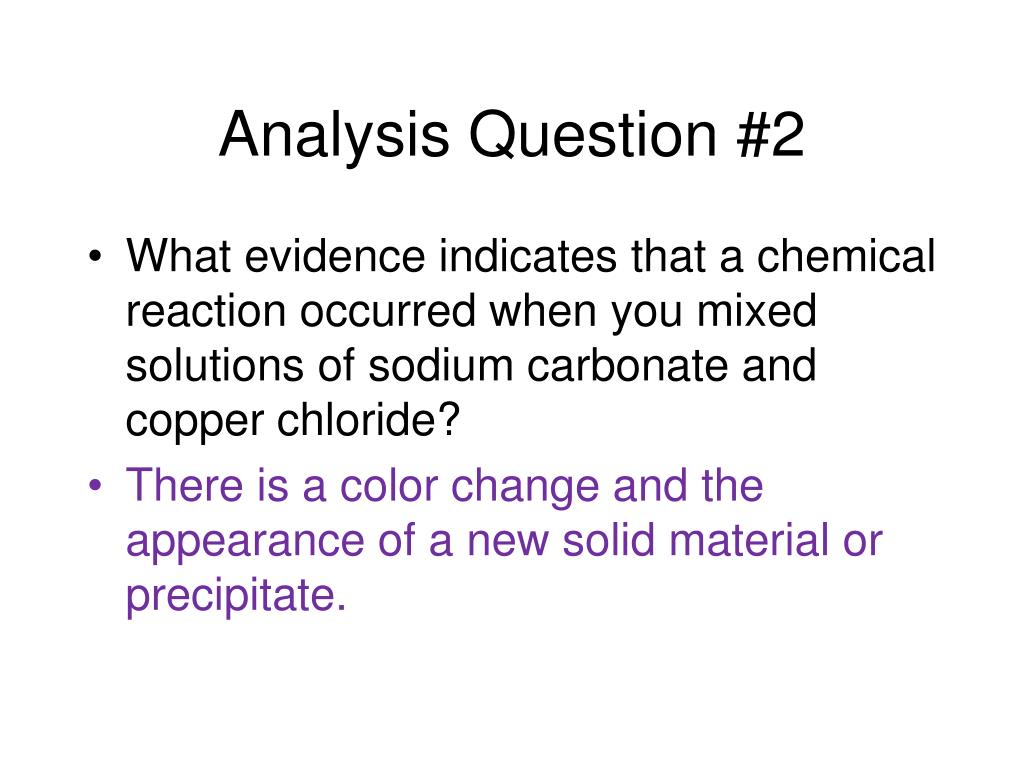 Analysis Question #2

• What evidence indicates that a chemical reaction occurred when you mixed solutions of sodium carbonate and copper chloride?

• There is a color change and the appearance of a new solid material or precipitate.